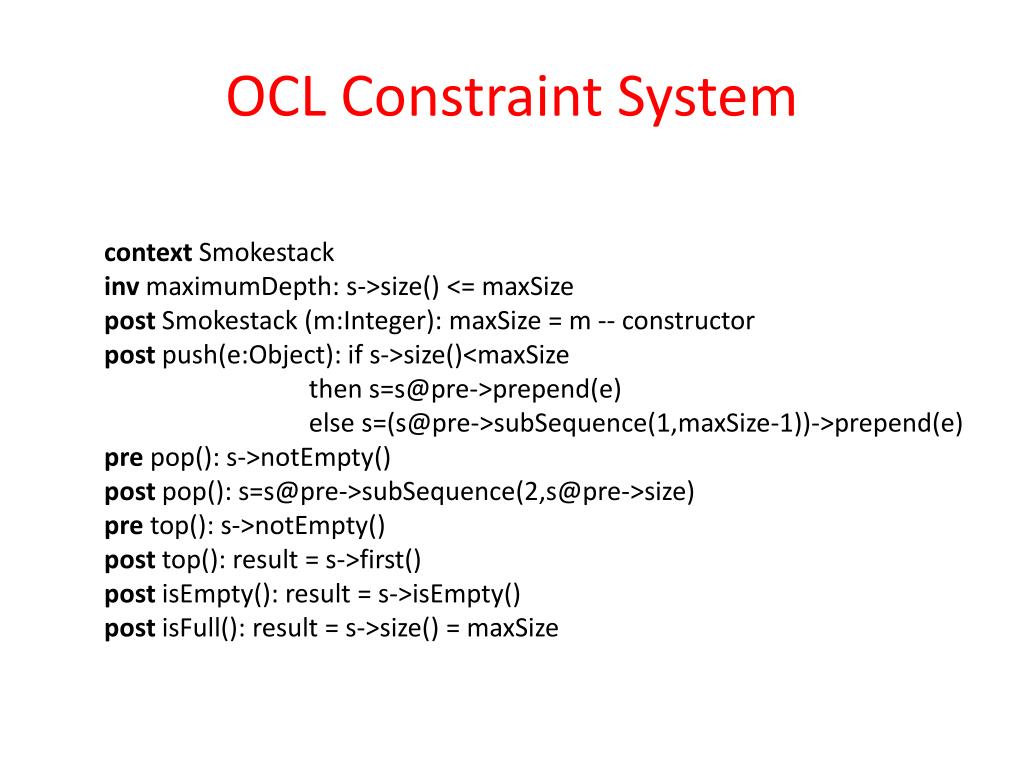 OCL Constraint System

context Smokestack
inv maximumDepth: s->size() <= maxSize
post Smokestack (m:Integer): maxSize = m -- constructor
post push(e:Object): if s->size()<maxSize
then s=s@pre->prepend(e)
else s=(s@pre->subSequence(1,maxSize-1))->prepend(e)
pre pop(): s->notEmpty()
post pop(): s=s@pre->subSequence(2,s@pre->size)
pre top(): s->notEmpty()
post top(): result = s->first()
post isEmpty(): result = s->isEmpty()
post isFull(): result = s->size() = maxSize